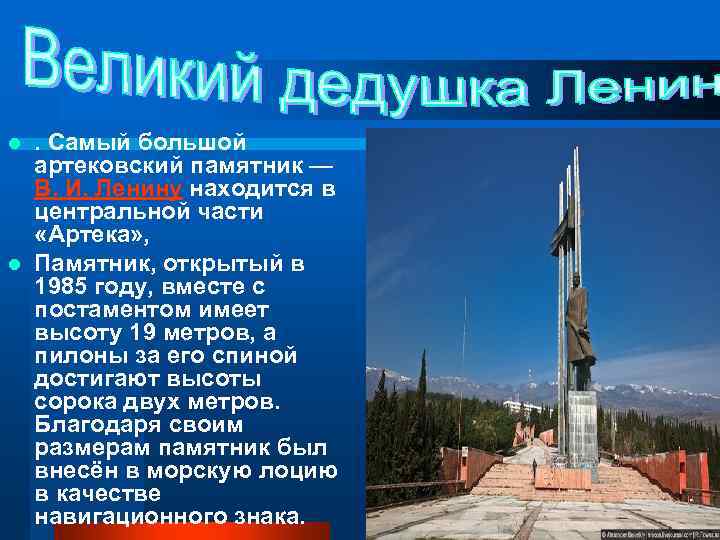 Великий дедушка Ленин

. Самый большой артековский памятник — В. И. Ленину находится в центральной части «Артека»,

Памятник, открытый в 1985 году, вместе с постаментом имеет высоту 19 метров, а пилоны за его спиной достигают высоты сорока двух метров. Благодаря своим размерам памятник был внесён в морскую лоцию в качестве навигационного знака.